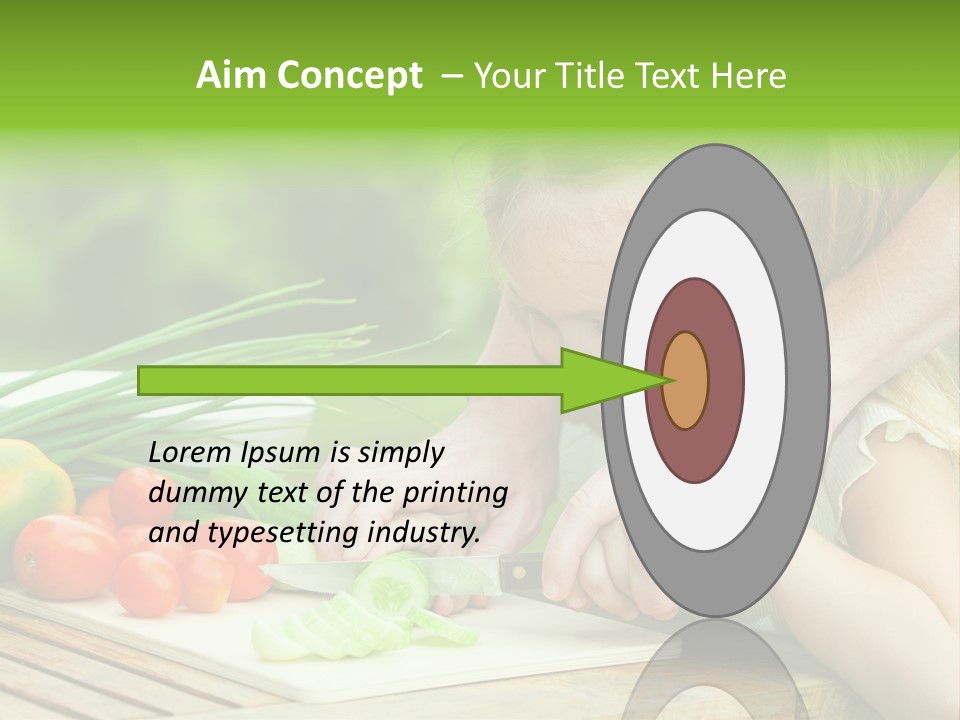 Aim Concept – Your Title Text Here

Lorem Ipsum is simply dummy text of the printing and typesetting industry.